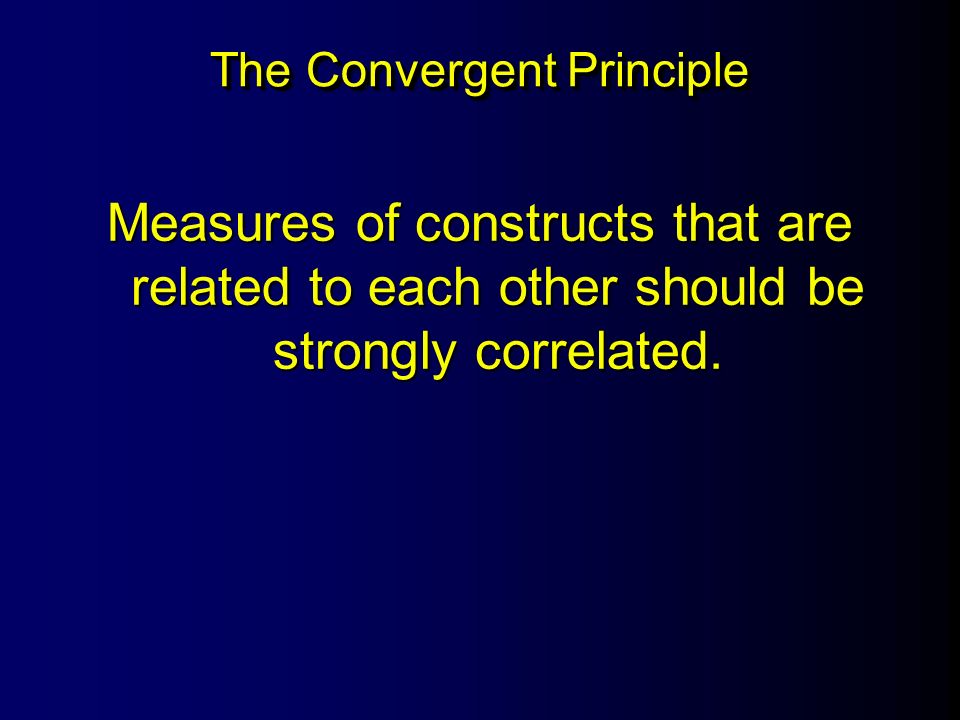 The Convergent Principle

Measures of constructs that are related to each other should be strongly correlated.